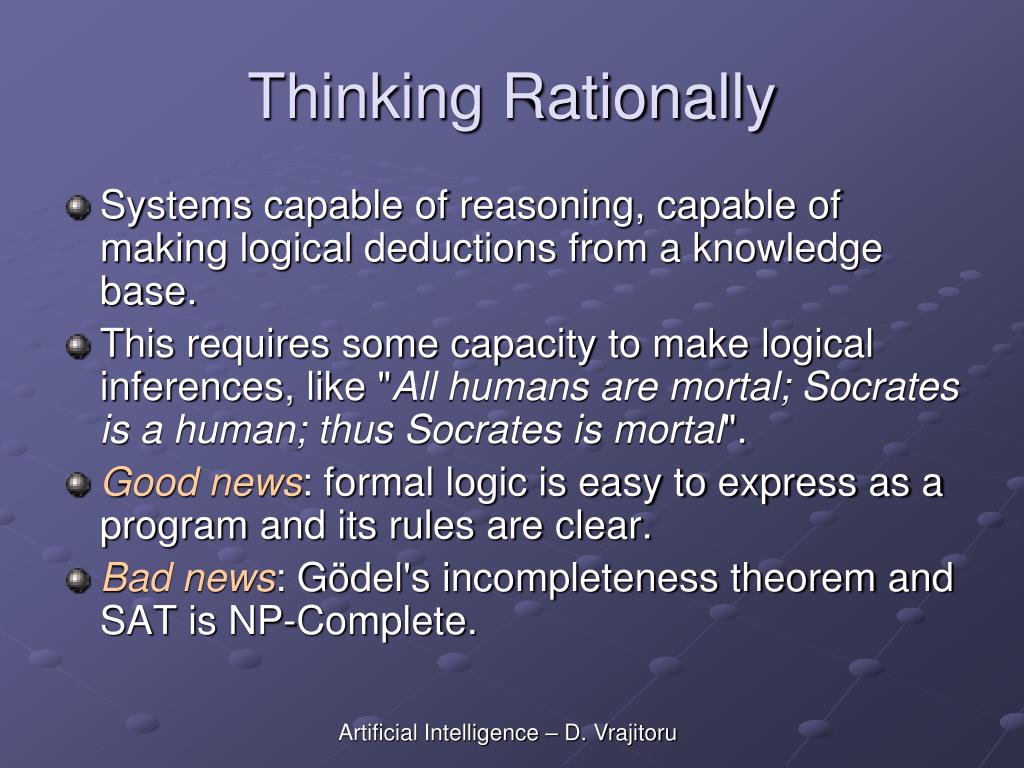 Thinking Rationally

Systems capable of reasoning, capable of making logical deductions from a knowledge base.

This requires some capacity to make logical inferences, like "All humans are mortal; Socrates is a human; thus Socrates is mortal".

Good news: formal logic is easy to express as a program and its rules are clear.

Bad news: Gödel's incompleteness theorem and SAT is NP-Complete.

Artificial Intelligence – D. Vrajitoru